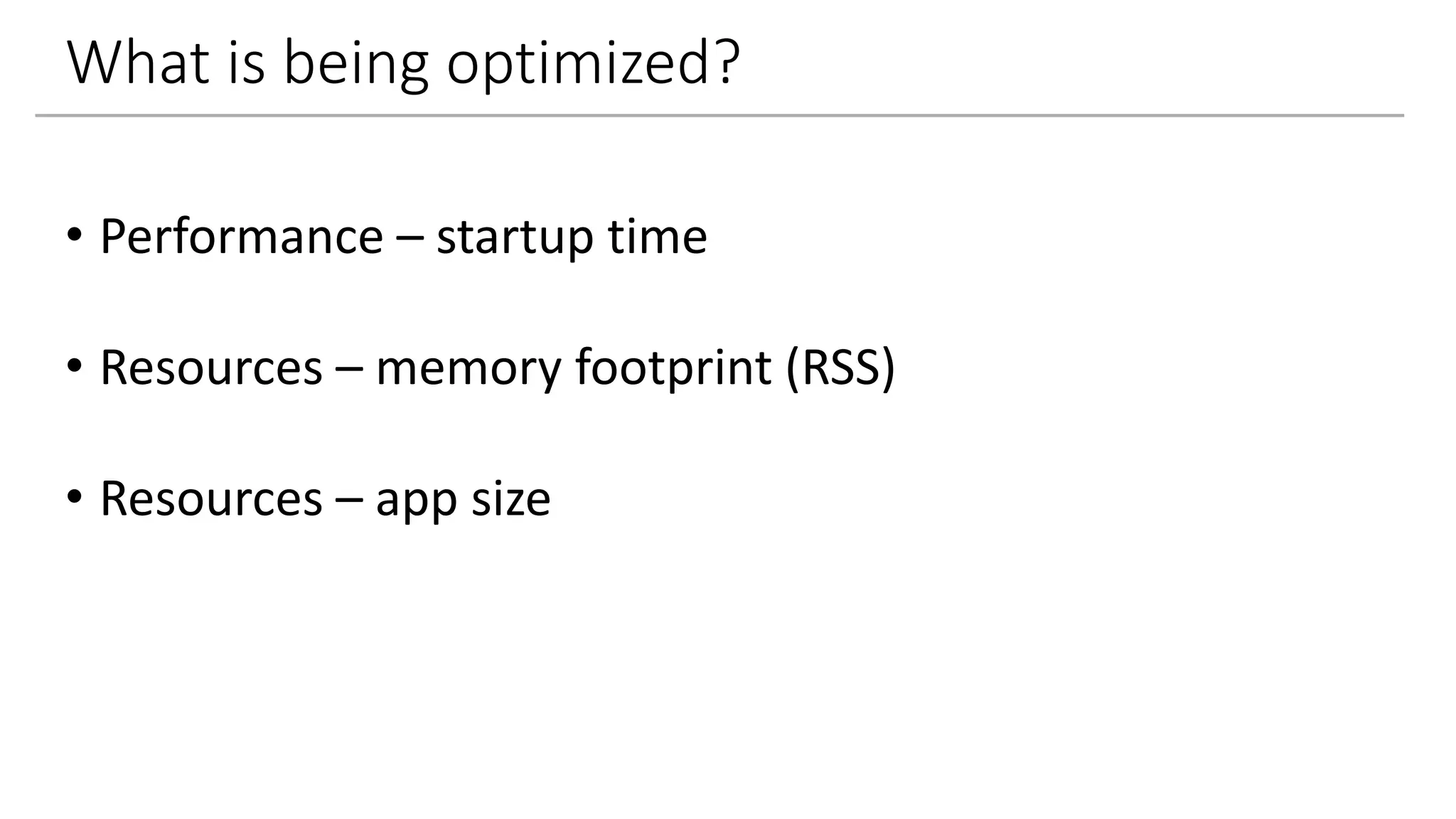 What is being optimized?

• Performance – startup time

• Resources – memory footprint (RSS)

• Resources – app size